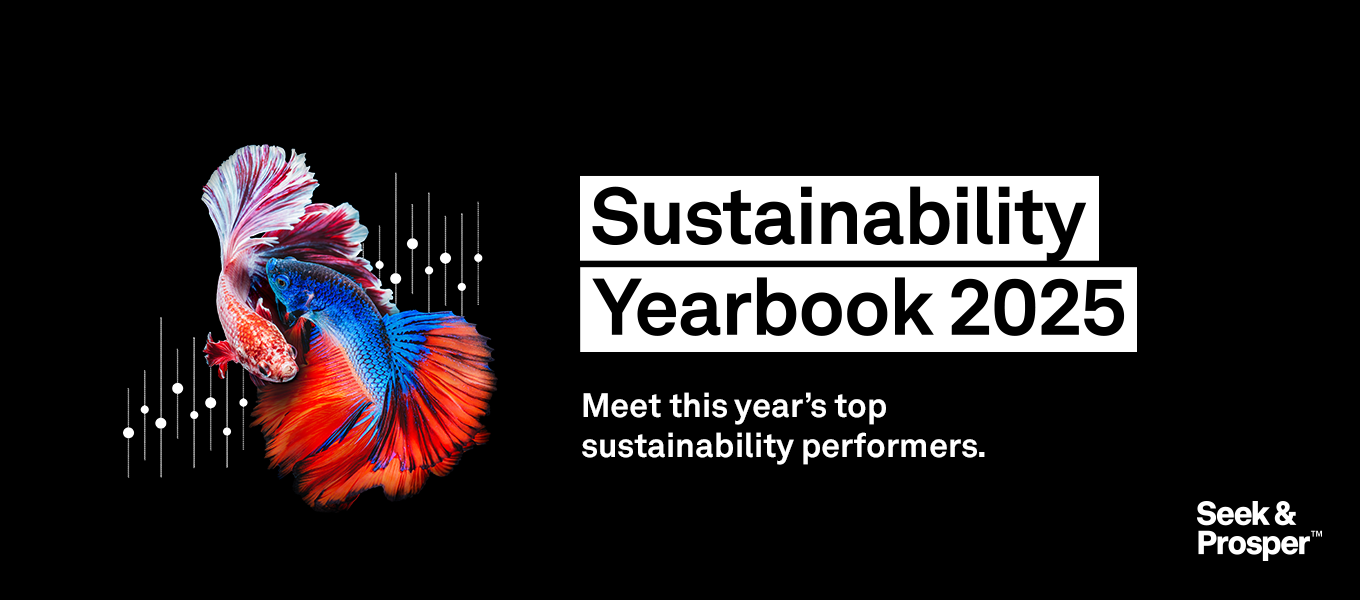 Sustainability Yearbook 2025

Meet this year's top sustainability performers.

Seek & Prosper™